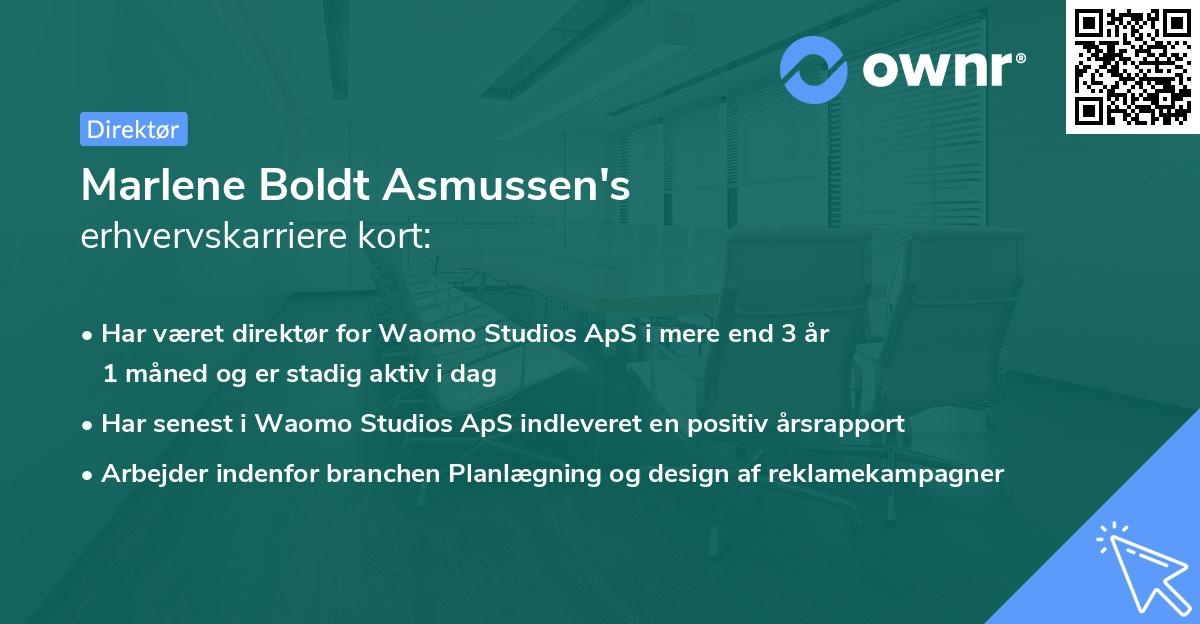 ownr®

Direktør

Marlene Boldt Asmussen's
erhvervskarriere kort:

• Har været direktør for Waomo Studios ApS i mere end 3 år 1 måned og er stadig aktiv i dag
• Har senest i Waomo Studios ApS indleveret en positiv årsrapport
• Arbejder indenfor branchen Planlægning og design af reklamekampagner